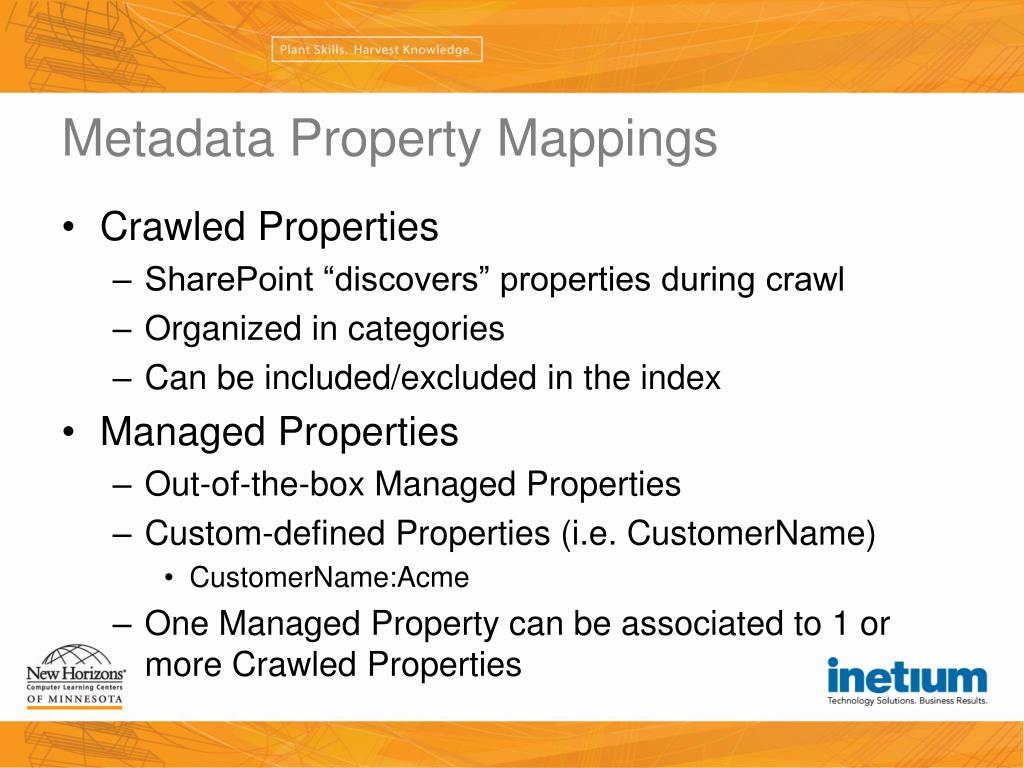 Plant Skills. Harvest Knowledge.

Metadata Property Mappings

• Crawled Properties
– SharePoint “discovers” properties during crawl
– Organized in categories
– Can be included/excluded in the index
• Managed Properties
– Out-of-the-box Managed Properties
– Custom-defined Properties (i.e. CustomerName)
• CustomerName:Acme
– One Managed Property can be associated to 1 or more Crawled Properties

New Horizons Computer Learning Centers OF MINNESOTA

inetium
Technology Solutions. Business Results.